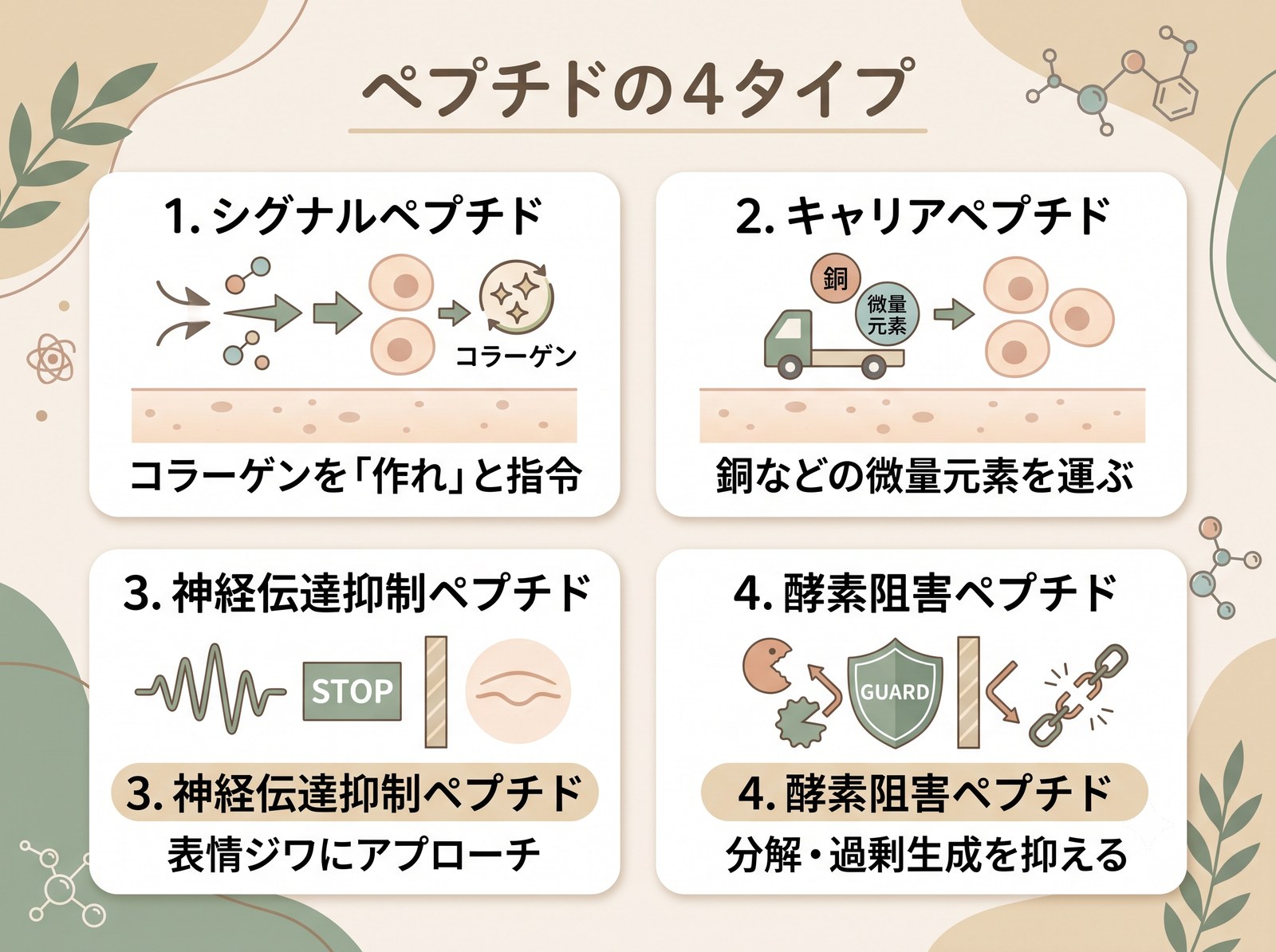 ペプチドの4タイプ

1. シグナルペプチド

コラーゲン

コラーゲンを「作れ」と指令

2. キャリアペプチド

銅

微量元素

銅などの微量元素を運ぶ

3. 神経伝達抑制ペプチド

STOP

3. 神経伝達抑制ペプチド

表情ジワにアプローチ

4. 酵素阻害ペプチド

GUARD

4. 酵素阻害ペプチド

分解・過剰生成を抑える